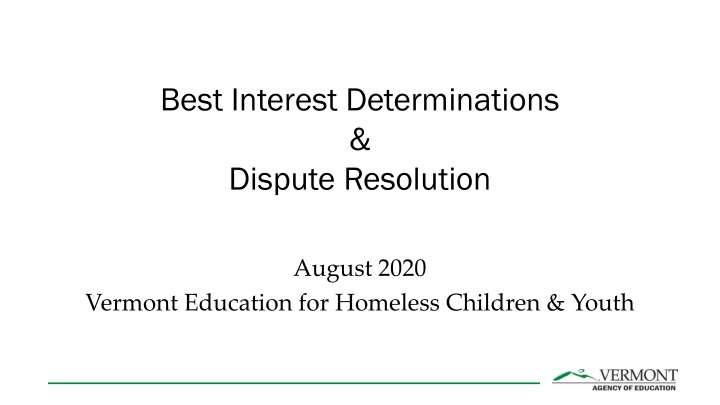 Best Interest Determinations
&
Dispute Resolution

August 2020
Vermont Education for Homeless Children & Youth

VERMONT
AGENCY OF EDUCATION